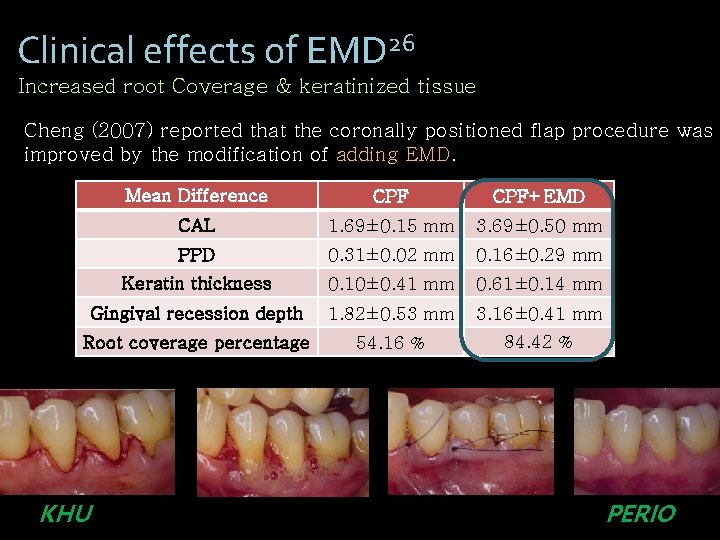 Clinical effects of EMD$^{26}$
Increased root Coverage & keratinized tissue

Cheng (2007) reported that the coronally positioned flap procedure was improved by the modification of adding EMD.

| Mean Difference | CPF | CPF+EMD |
|---|---|---|
| CAL | 1.69±0.15 mm | 3.69±0.50 mm |
| PPD | 0.31±0.02 mm | 0.16±0.29 mm |
| Keratin thickness | 0.10±0.41 mm | 0.61±0.14 mm |
| Gingival recession depth | 1.82±0.53 mm | 3.16±0.41 mm |
| Root coverage percentage | 54.16 % | 84.42 % |

KHU

PERIO